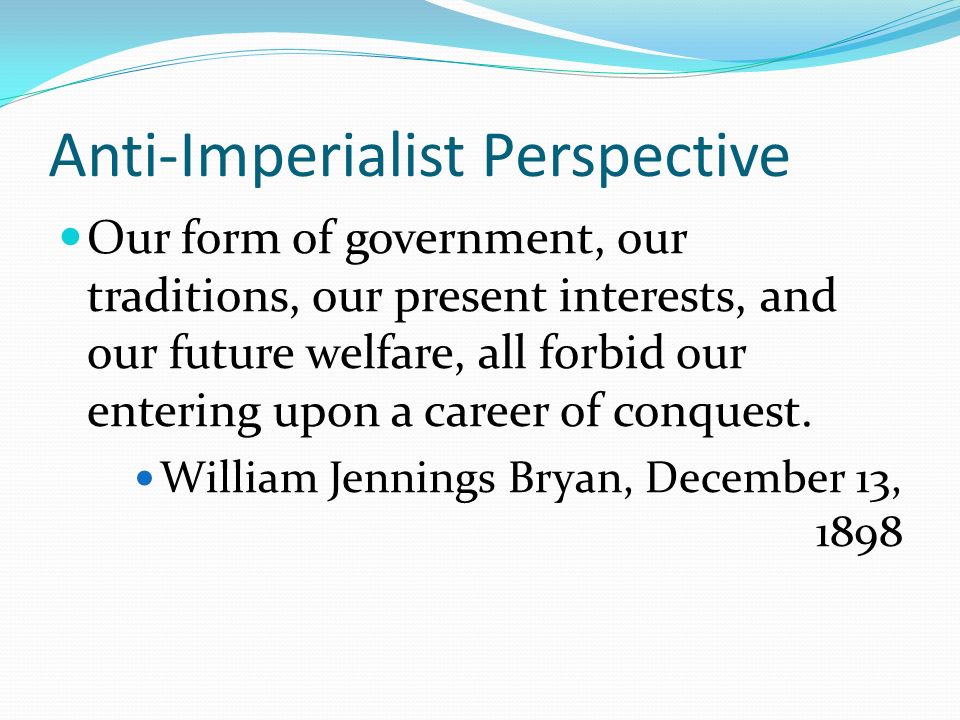 Anti-Imperialist Perspective

Our form of government, our traditions, our present interests, and our future welfare, all forbid our entering upon a career of conquest.

William Jennings Bryan, December 13, 1898